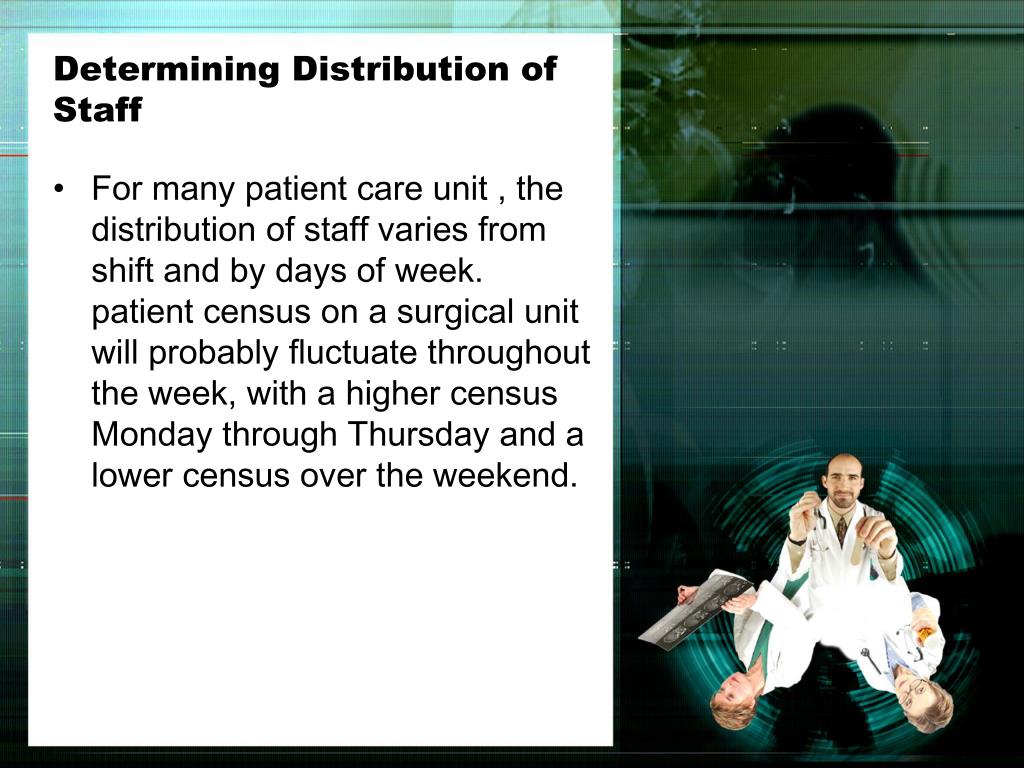 Determining Distribution of Staff

• For many patient care unit , the distribution of staff varies from shift and by days of week. patient census on a surgical unit will probably fluctuate throughout the week, with a higher census Monday through Thursday and a lower census over the weekend.